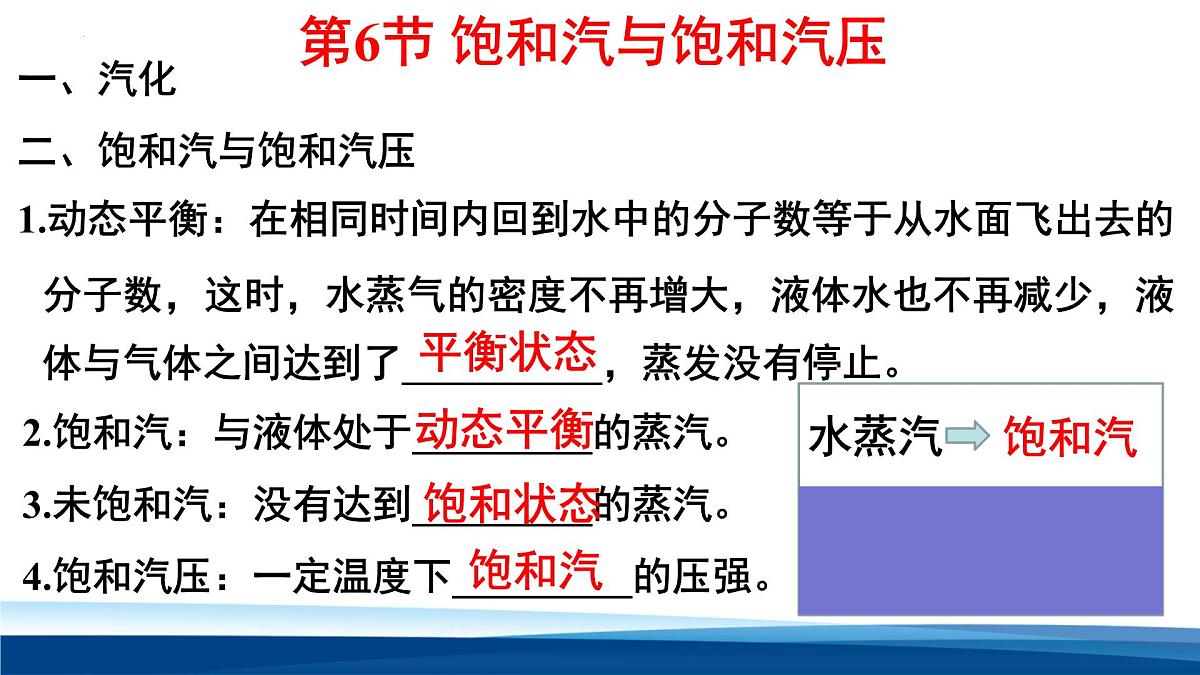 第6节 饱和汽与饱和汽压

一、汽化

二、饱和汽与饱和汽压

1.动态平衡：在相同时间内回到水中的分子数等于从水面飞出去的分子数，这时，水蒸气的密度不再增大，液体水也不再减少，液体与气体之间达到了平衡状态，蒸发没有停止。

2.饱和汽：与液体处于动态平衡的蒸汽。

3.未饱和汽：没有达到饱和状态的蒸汽。

4.饱和汽压：一定温度下饱和汽的压强。

水蒸汽 饱和汽